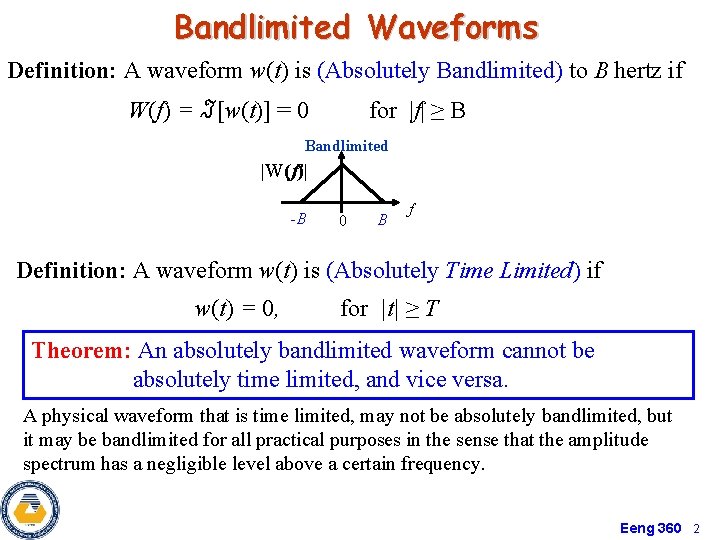 Bandlimited Waveforms

Definition: A waveform $w(t)$ is (Absolutely Bandlimited) to $B$ hertz if

$W(f) = \Im[w(t)] = 0$ for $|f| \geq B$

Bandlimited

$|W(f)|$

$-B$ 0 $B$ $f$

Definition: A waveform $w(t)$ is (Absolutely Time Limited) if

$w(t) = 0,$ for $|t| \geq T$

Theorem: An absolutely bandlimited waveform cannot be absolutely time limited, and vice versa.

A physical waveform that is time limited, may not be absolutely bandlimited, but it may be bandlimited for all practical purposes in the sense that the amplitude spectrum has a negligible level above a certain frequency.

Eeng 360 2